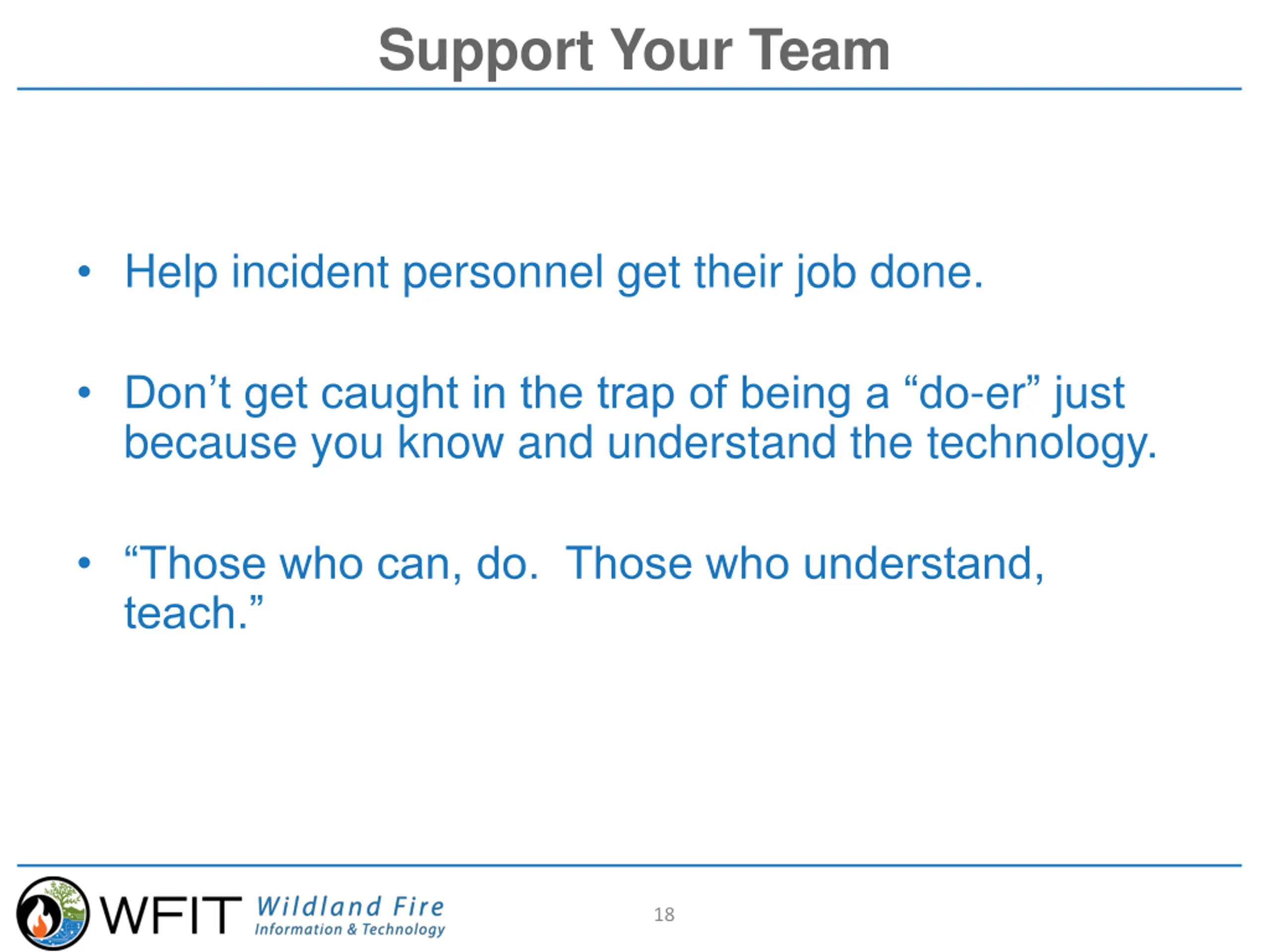 Support Your Team

• Help incident personnel get their job done.

• Don’t get caught in the trap of being a “do-er” just because you know and understand the technology.

• “Those who can, do. Those who understand, teach.”

WFIT Wildland Fire Information & Technology

18